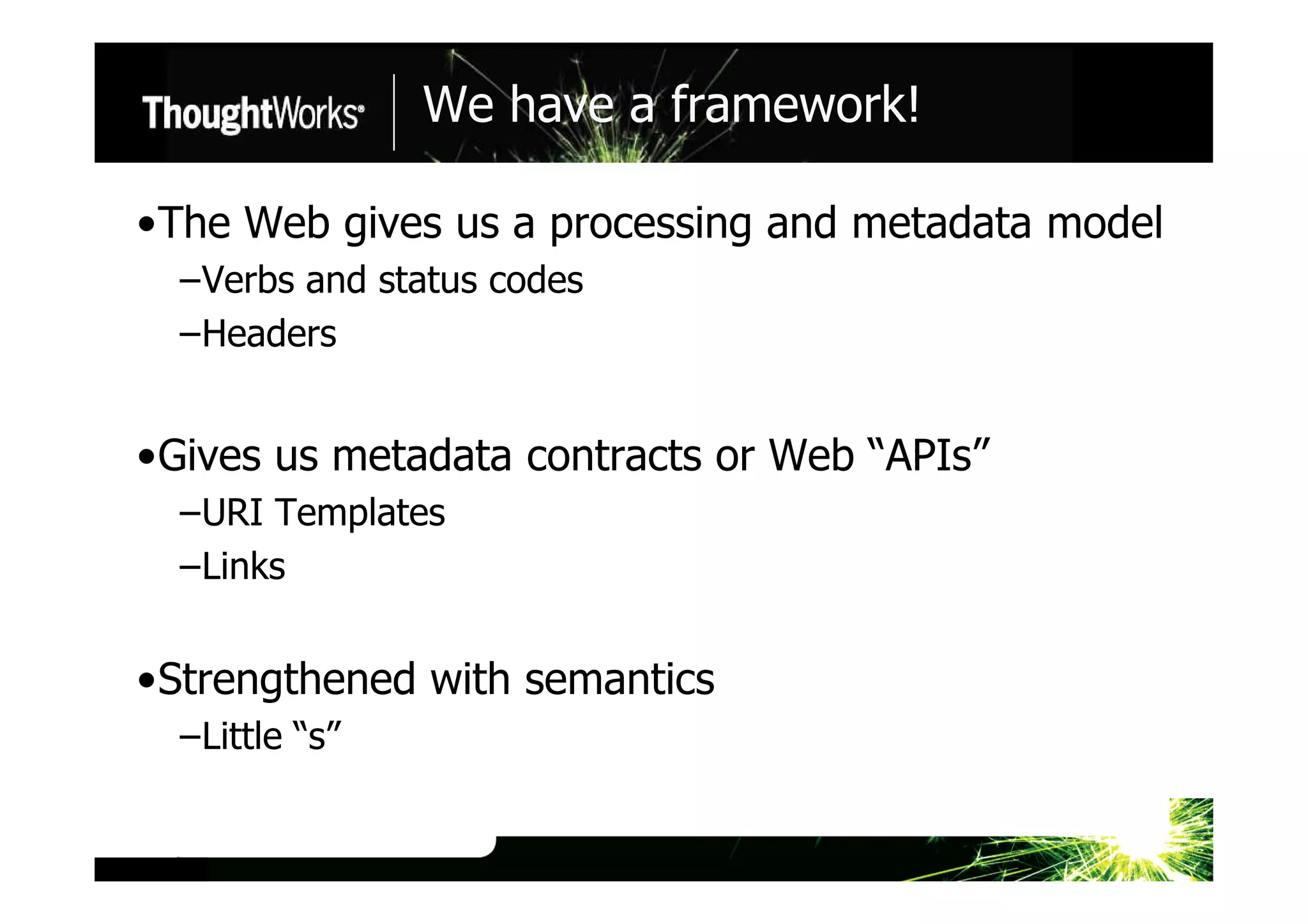 ThoughtWorks®

We have a framework!

•The Web gives us a processing and metadata model

–Verbs and status codes

–Headers

•Gives us metadata contracts or Web “APIs”

–URI Templates

–Links

•Strengthened with semantics

–Little “s”